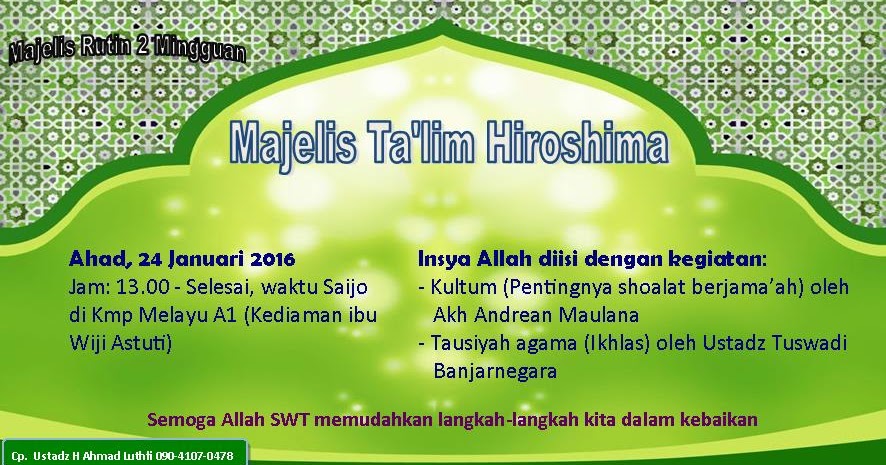 Majelis Rutin 2 Mingguan

Majelis Ta'lim Hiroshima

Ahad, 24 Januari 2016
Jam: 13.00 - Selesai, waktu Saijo di Kmp Melayu A1 (Kediaman ibu Wiji Astuti)

Insya Allah diisi dengan kegiatan:
- Kultum (Pentingnya shoalat berjama'ah) oleh Akh Andrean Maulana
- Tausiyah agama (Ikhlas) oleh Ustadz Tuswadi Banjarnegara

Semoga Allah SWT memudahkan langkah-langkah kita dalam kebaikan

Cp. Ustadz H Ahmad Luthfi 090-4107-0478